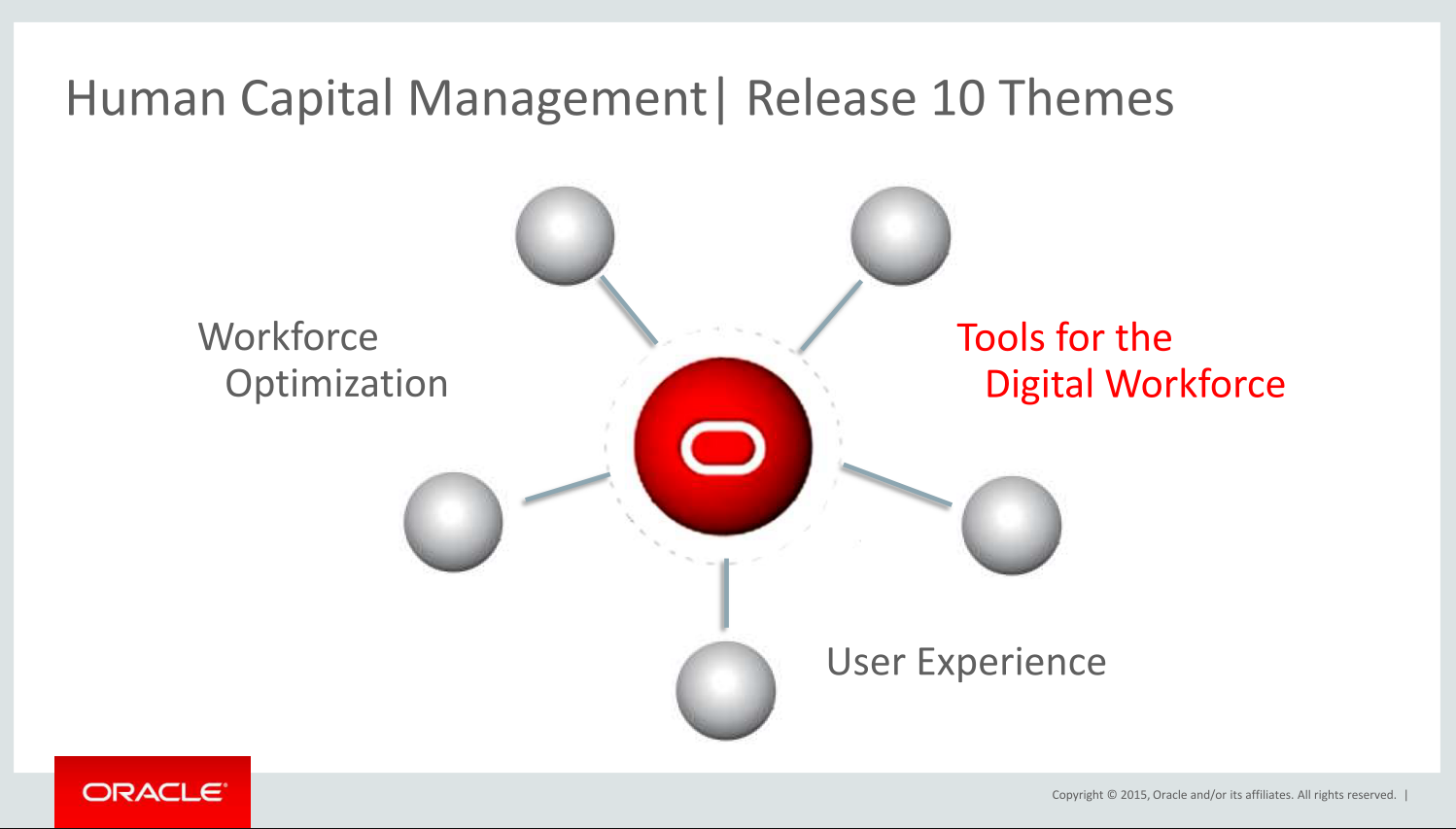 Human Capital Management| Release 10 Themes

Workforce Optimization

Tools for the Digital Workforce

User Experience

ORACLE

Copyright © 2015, Oracle and/or its affiliates. All rights reserved. |